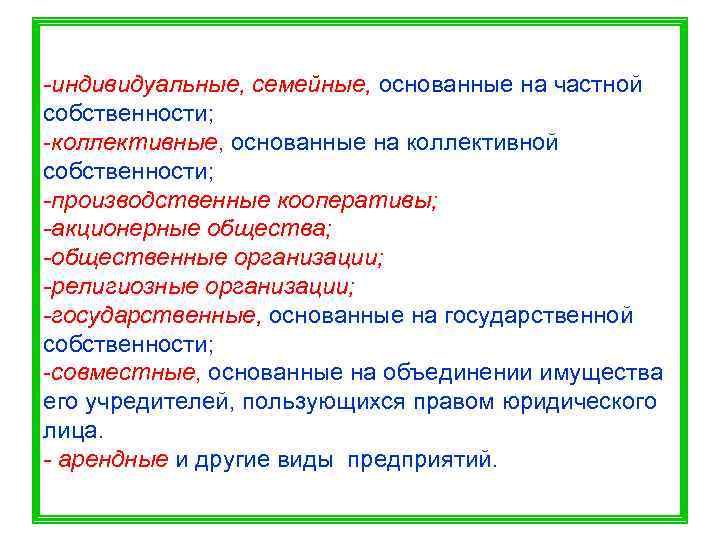 -индивидуальные, семейные, основанные на частной собственности;
-коллективные, основанные на коллективной собственности;
-производственные кооперативы;
-акционерные общества;
-общественные организации;
-религиозные организации;
-государственные, основанные на государственной собственности;
-совместные, основанные на объединении имущества его учредителей, пользующихся правом юридического лица.
- арендные и другие виды предприятий.